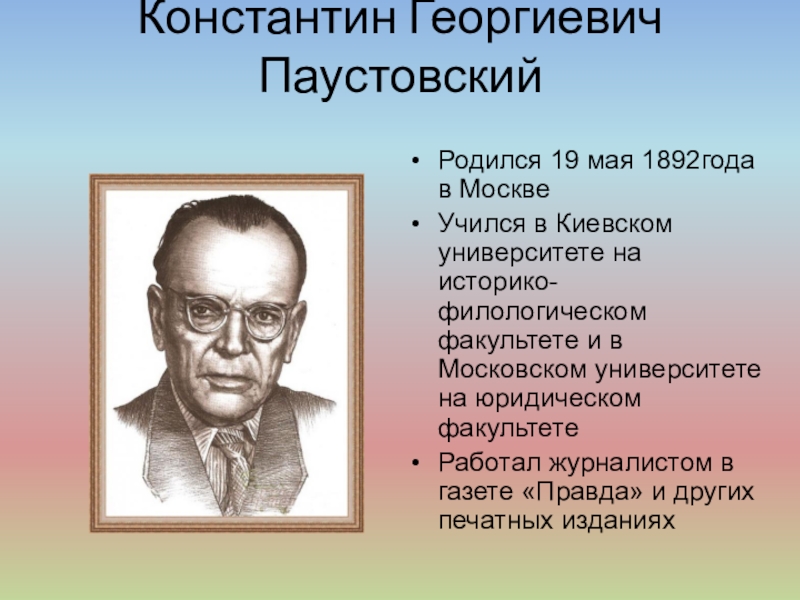 Константин Георгиевич Паустовский

• Родился 19 мая 1892года в Москве
• Учился в Киевском университете на историко-филологическом факультете и в Московском университете на юридическом факультете
• Работал журналистом в газете «Правда» и других печатных изданиях